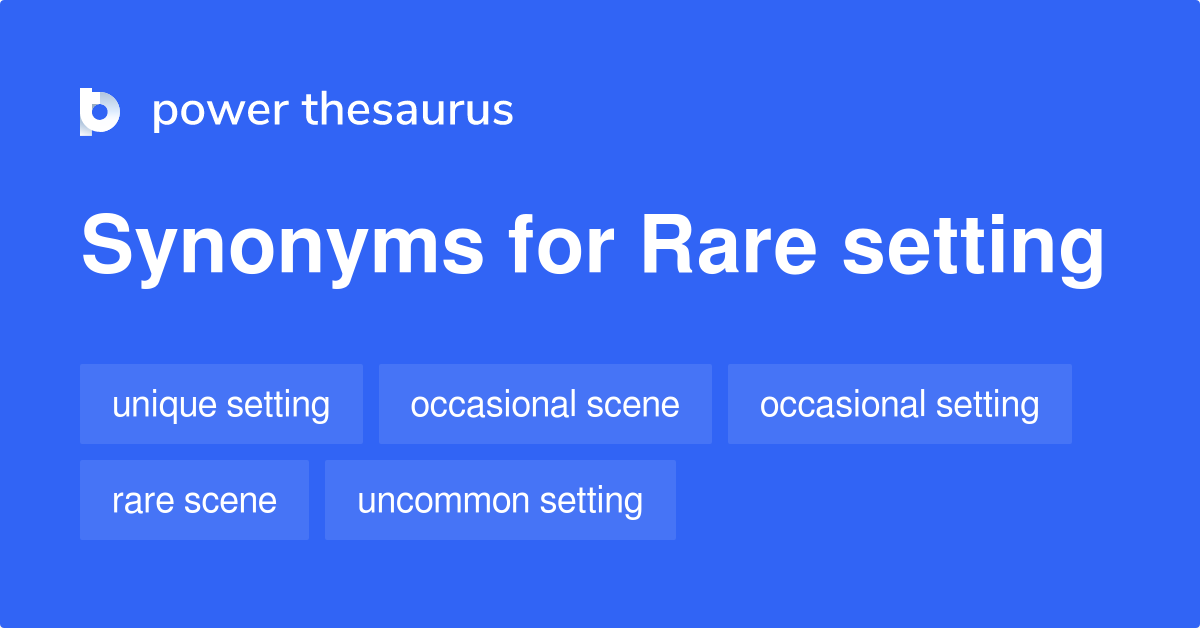 power thesaurus

Synonyms for Rare setting

unique setting
occasional scene
occasional setting
rare scene
uncommon setting